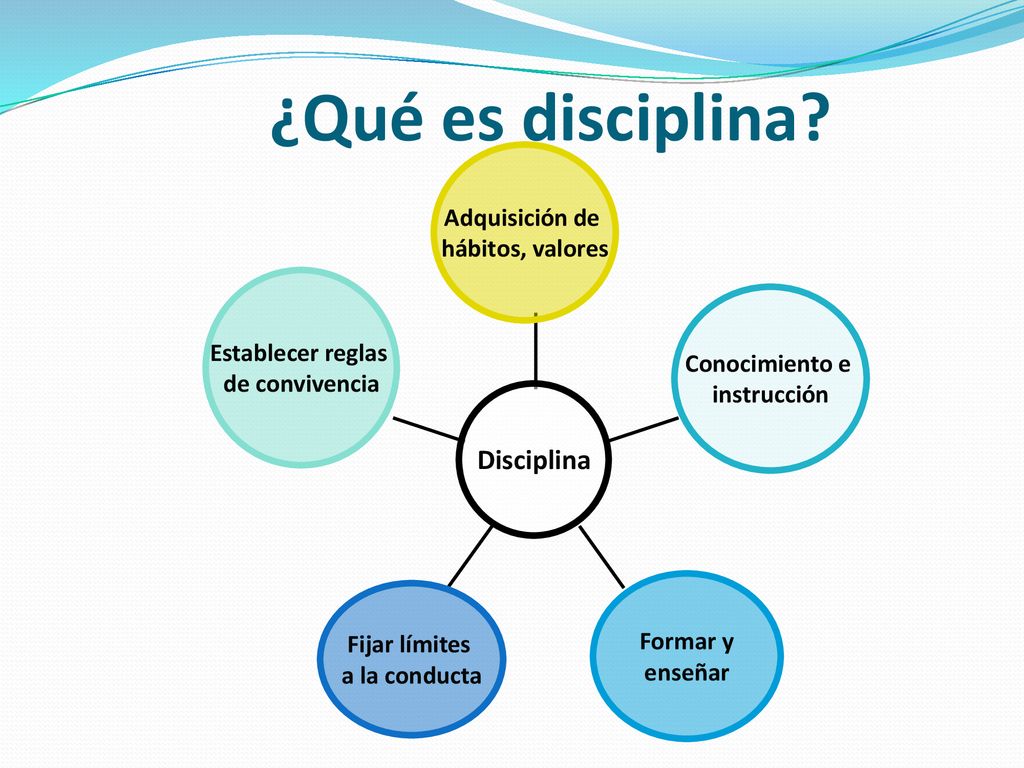 ¿Qué es disciplina?

Adquisición de hábitos, valores

Establecer reglas de convivencia

Conocimiento e instrucción

Disciplina

Fijar límites a la conducta

Formar y enseñar